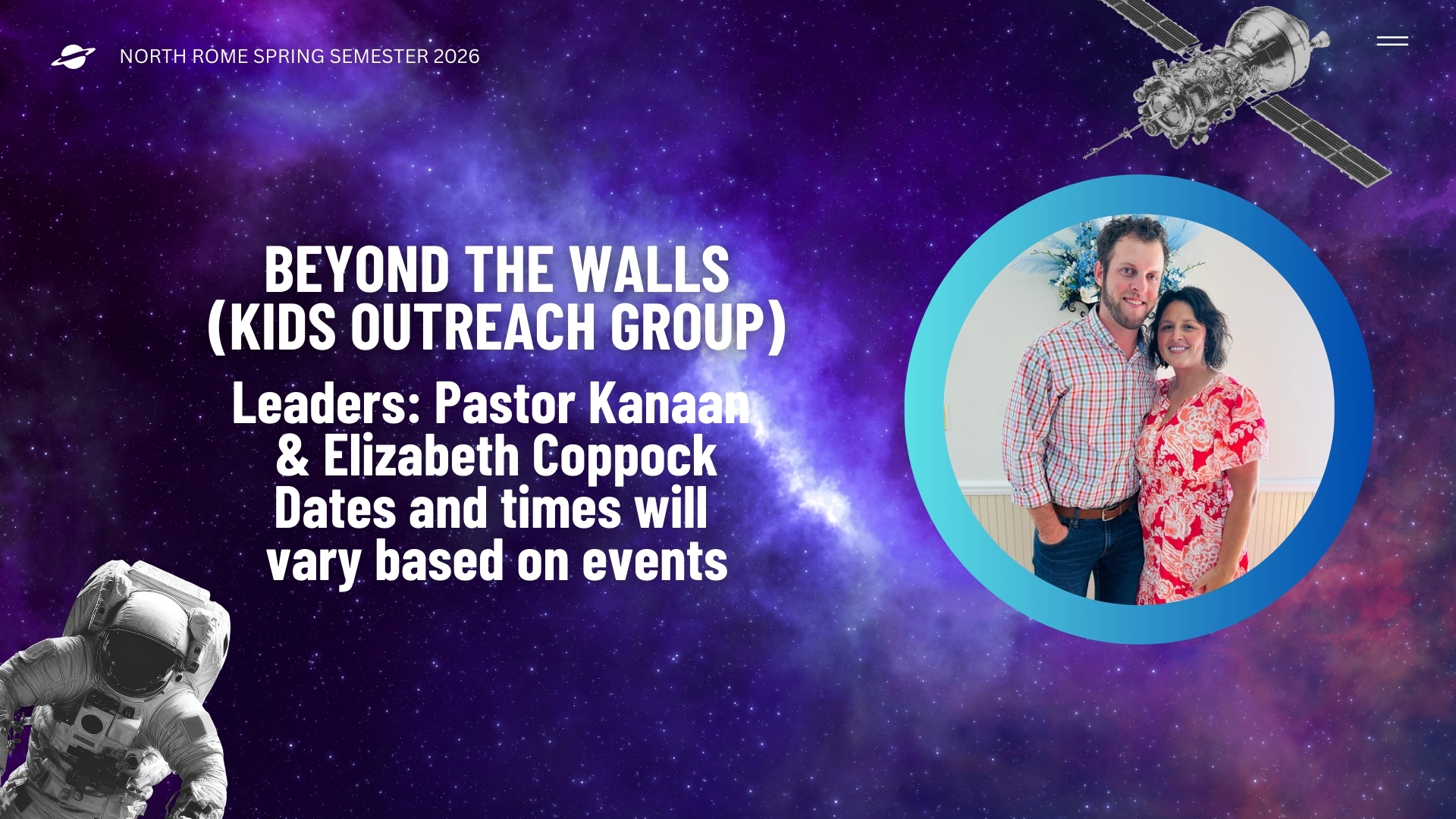 NORTH ROME SPRING SEMESTER 2026

BEYOND THE WALLS (KIDS OUTREACH GROUP)

Leaders: Pastor Kanaan & Elizabeth Coppock
Dates and times will vary based on events